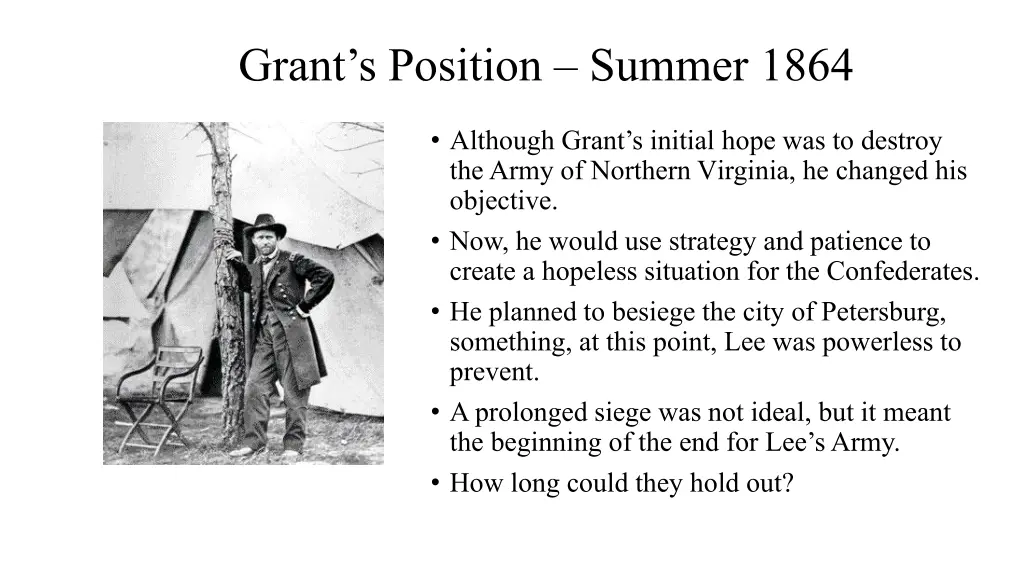 Grant’s Position – Summer 1864

• Although Grant’s initial hope was to destroy the Army of Northern Virginia, he changed his objective.

• Now, he would use strategy and patience to create a hopeless situation for the Confederates.

• He planned to besiege the city of Petersburg, something, at this point, Lee was powerless to prevent.

• A prolonged siege was not ideal, but it meant the beginning of the end for Lee’s Army.

• How long could they hold out?